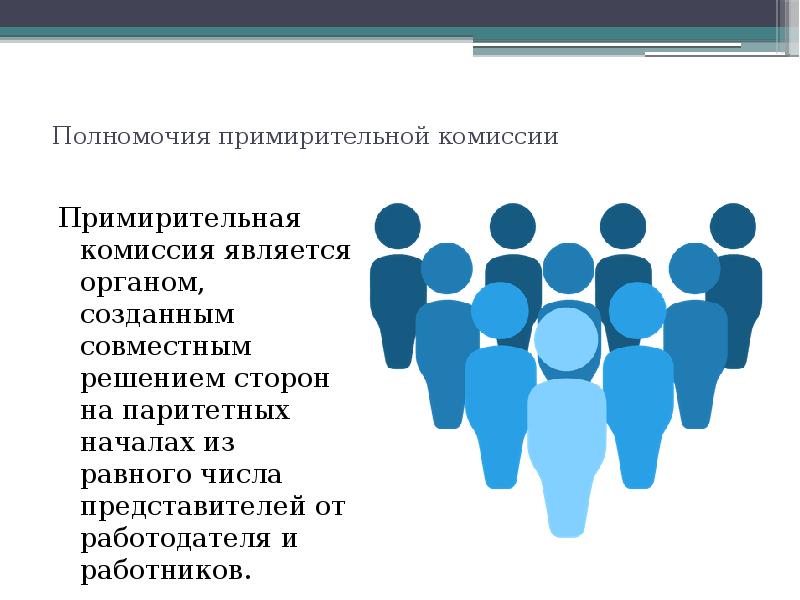 Полномочия примирительной комиссии

Примирительная комиссия является органом, созданным совместным решением сторон на паритетных началах из равного числа представителей от работодателя и работников.